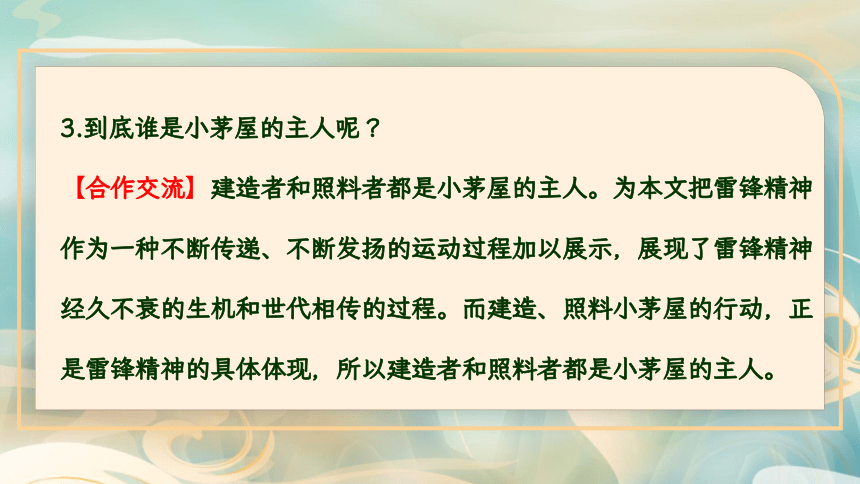 3.到底谁是小茅屋的主人呢？

【合作交流】建造者和照料者都是小茅屋的主人。为本文把雷锋精神作为一种不断传递、不断发扬的运动过程加以展示，展现了雷锋精神经久不衰的生机和世代相传的过程。而建造、照料小茅屋的行动，正是雷锋精神的具体体现，所以建造者和照料者都是小茅屋的主人。